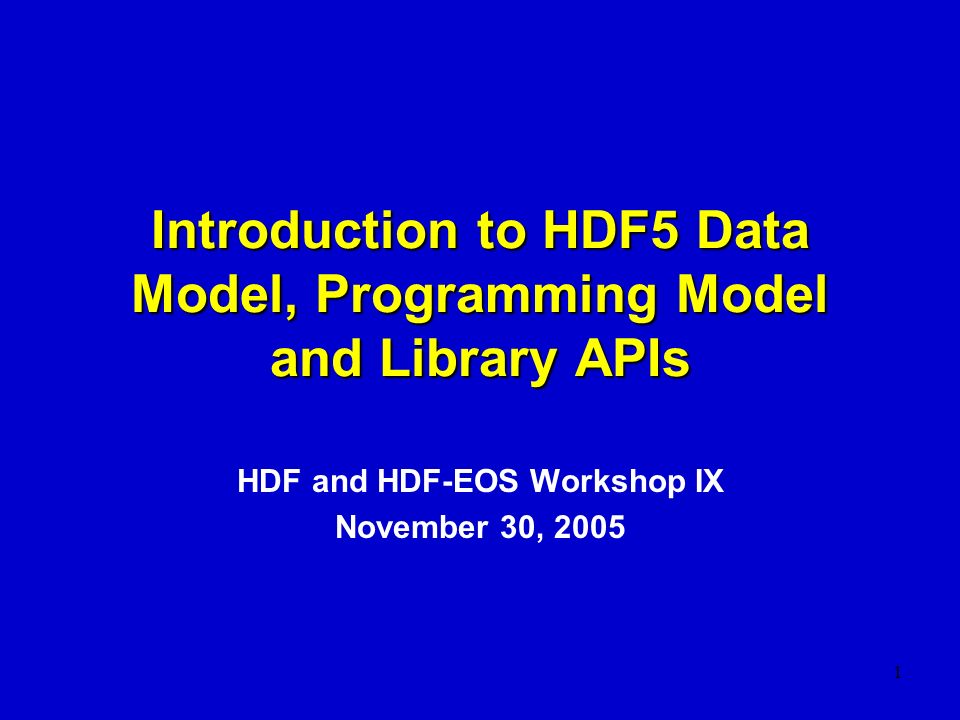 Introduction to HDF5 Data Model, Programming Model and Library APIs

HDF and HDF-EOS Workshop IX
November 30, 2005

1